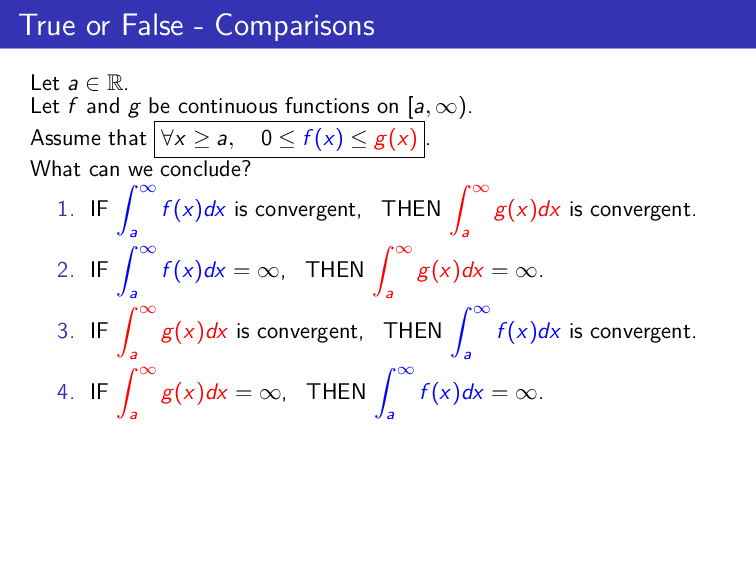 True or False - Comparisons

Let $a \in \mathbb{R}$.
Let $f$ and $g$ be continuous functions on $[a, \infty)$.
Assume that $\forall x \geq a, \quad 0 \leq f(x) \leq g(x)$.
What can we conclude?

1. IF $\int_a^\infty f(x)dx$ is convergent, THEN $\int_a^\infty g(x)dx$ is convergent.
2. IF $\int_a^\infty f(x)dx = \infty$, THEN $\int_a^\infty g(x)dx = \infty$.
3. IF $\int_a^\infty g(x)dx$ is convergent, THEN $\int_a^\infty f(x)dx$ is convergent.
4. IF $\int_a^\infty g(x)dx = \infty$, THEN $\int_a^\infty f(x)dx = \infty$.